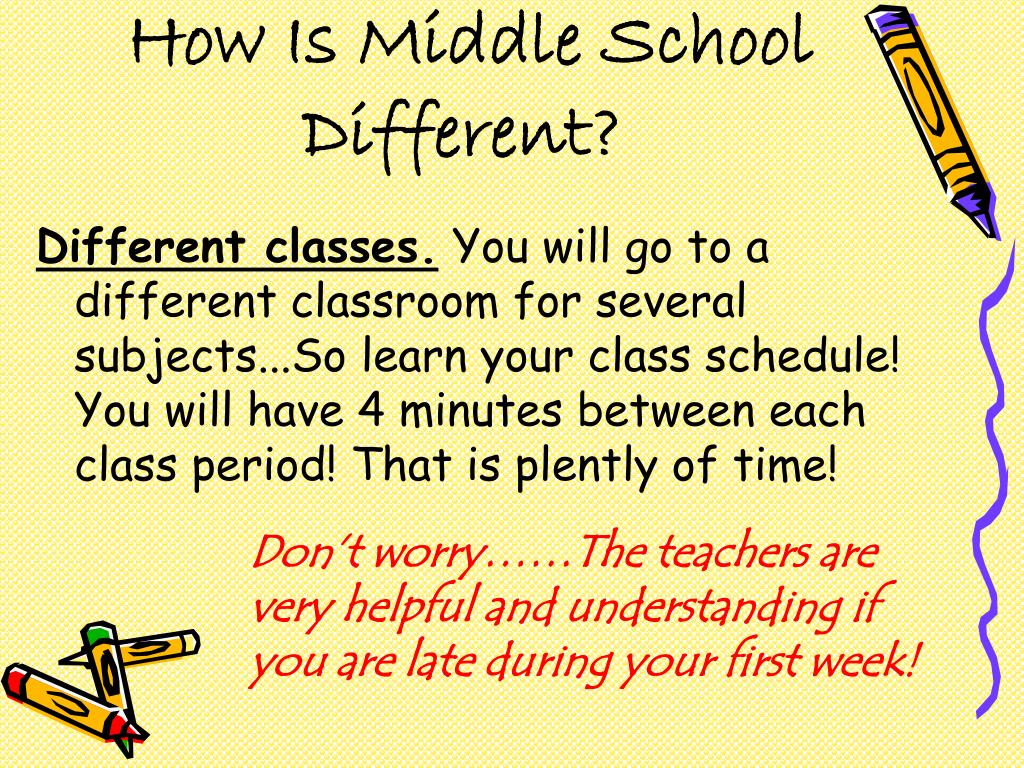 How Is Middle School Different?

Different classes. You will go to a different classroom for several subjects...So learn your class schedule! You will have 4 minutes between each class period! That is plently of time!

Don't worry……The teachers are very helpful and understanding if you are late during your first week!